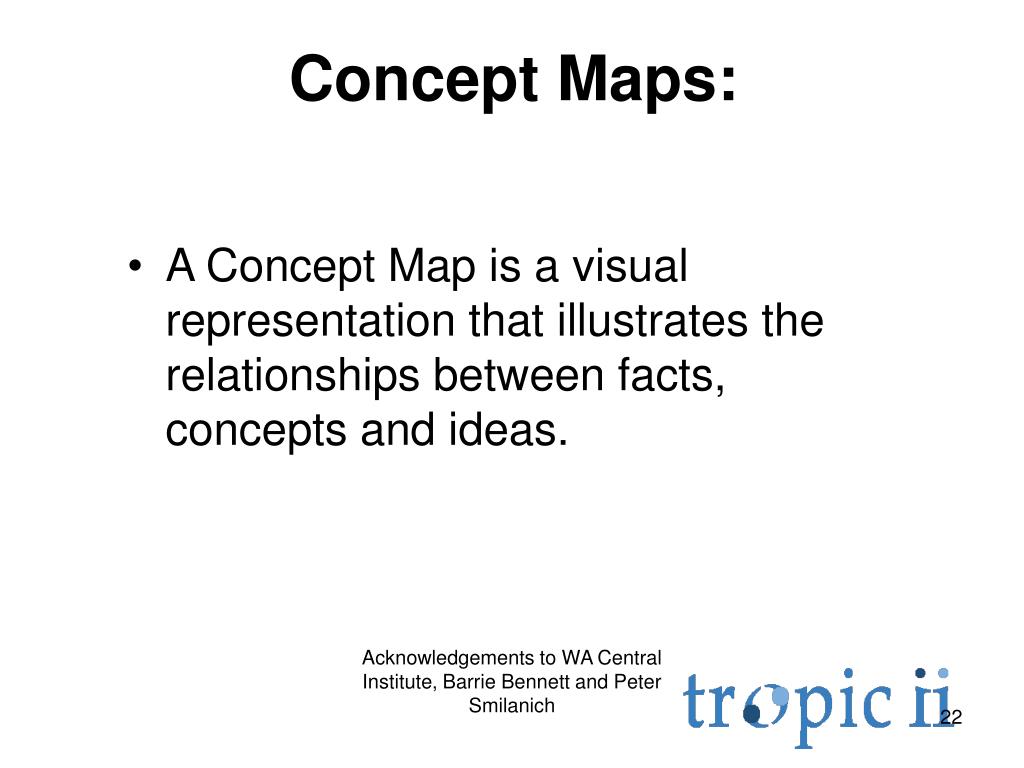 Concept Maps:

• A Concept Map is a visual representation that illustrates the relationships between facts, concepts and ideas.

Acknowledgements to WA Central Institute, Barrie Bennett and Peter Smilanich

tropic ii

22